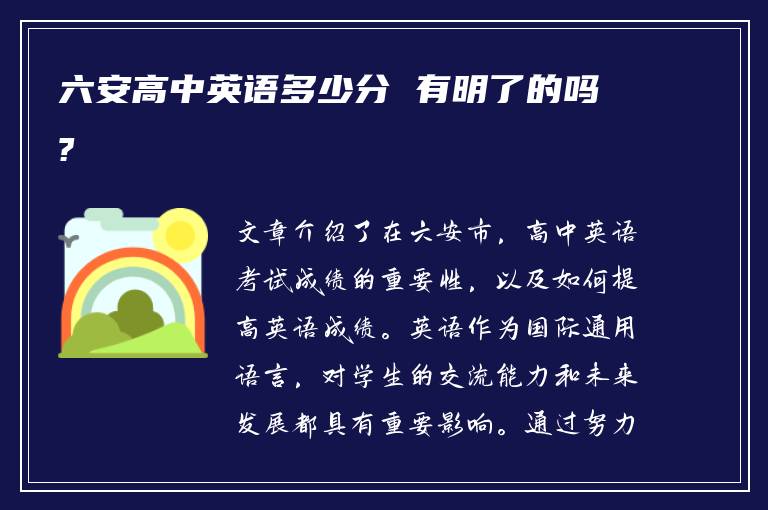 六安高中英语多少分  有明了的吗？

文章介绍了在六安市，高中英语考试成绩的重要性，以及如何提高英语成绩。英语作为国际通用语言，对学生的交流能力和未来发展都具有重要影响。通过努力